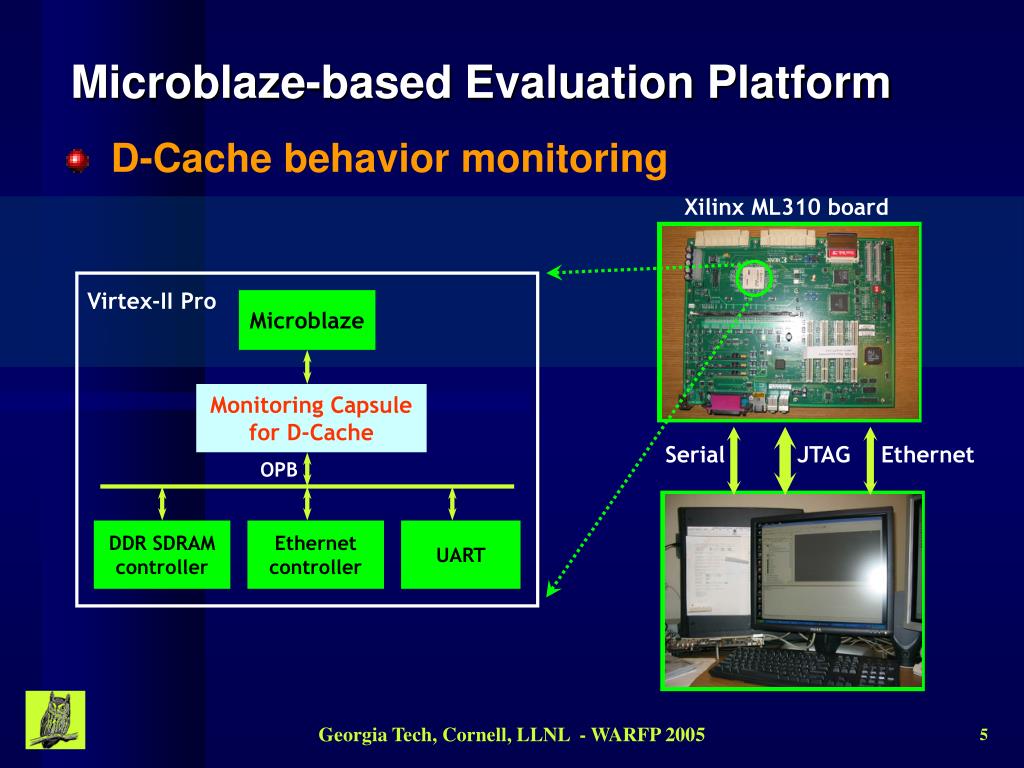 Microblaze-based Evaluation Platform

D-Cache behavior monitoring

Xilinx ML310 board

Virtex-II Pro

Microblaze

Monitoring Capsule for D-Cache

OPB

DDR SDRAM controller

Ethernet controller

UART

Serial

JTAG

Ethernet

Georgia Tech, Cornell, LLNL - WARFP 2005

5